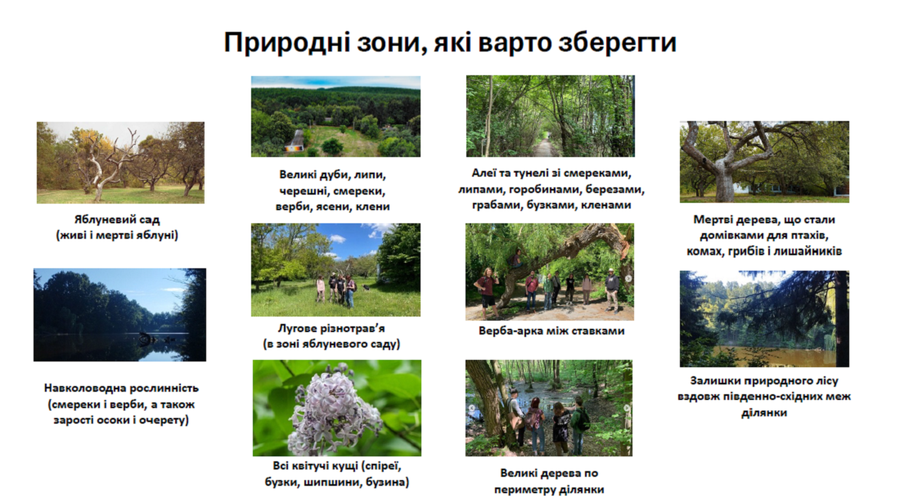 Природні зони, які варто зберегти

Яблуневий сад
(живі і мертві яблуні)

Навколоводна рослинність
(смереки і верби, а також
зарості осоки і очерету)

Великі дуби, липи,
черешні, смереки,
верби, ясени, клени

Лугове різнотрав'я
(в зоні яблуневого саду)

Всі квітучі кущі (спіреї,
бузки, шипшини, бузина)

Алеї та тунелі зі смереками,
липами, горобинами, березами,
грабами, бузками, кленами

Верба-арка між ставками

Великі дерева по
периметру ділянки

Мертві дерева, що стали
домівками для птахів,
комах, грибів і лишайників

Залишки природного лісу
вздовж південно-східних меж
ділянки